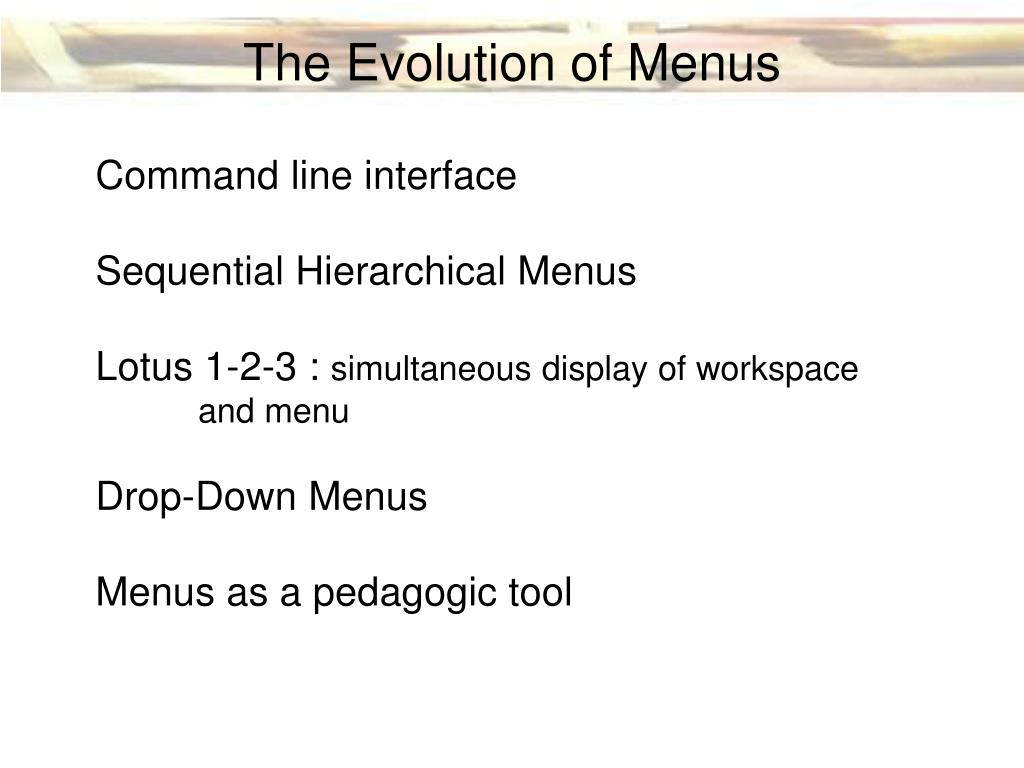 The Evolution of Menus

Command line interface

Sequential Hierarchical Menus

Lotus 1-2-3 : simultaneous display of workspace and menu

Drop-Down Menus

Menus as a pedagogic tool